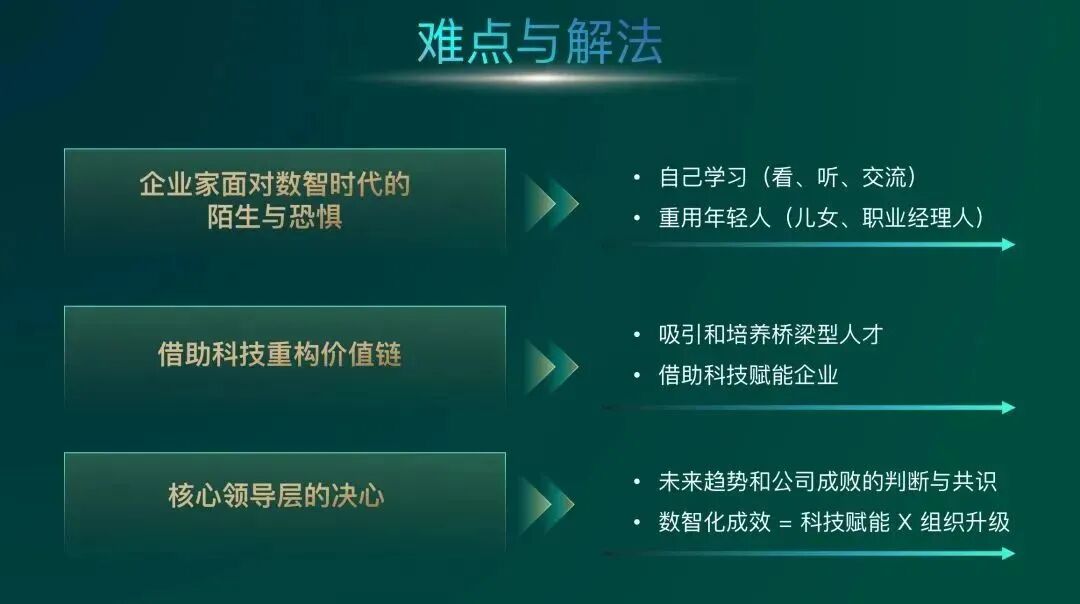 难点与解法

企业家面对数智时代的陌生与恐惧

• 自己学习（看、听、交流）
• 重用年轻人（儿女、职业经理人）

借助科技重构价值链

• 吸引和培养桥梁型人才
• 借助科技赋能企业

核心领导层的决心

• 未来趋势和公司成败的判断与共识
• 数智化成效 = 科技赋能 X 组织升级